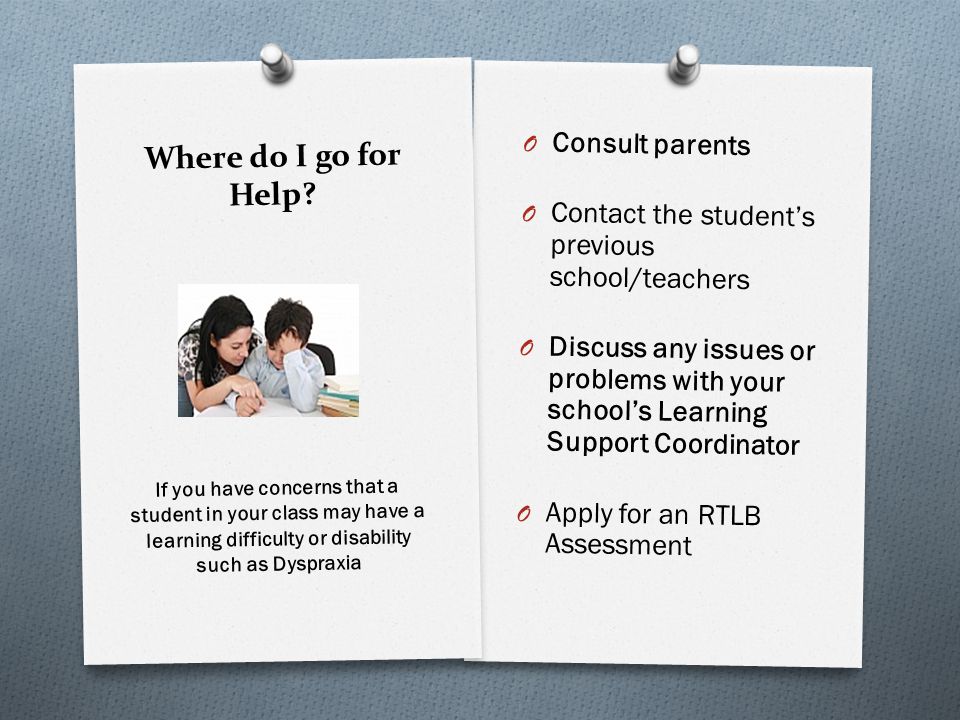 Where do I go for Help?

If you have concerns that a student in your class may have a learning difficulty or disability such as Dyspraxia

O Consult parents

O Contact the student's previous school/teachers

O Discuss any issues or problems with your school's Learning Support Coordinator

O Apply for an RTLB Assessment